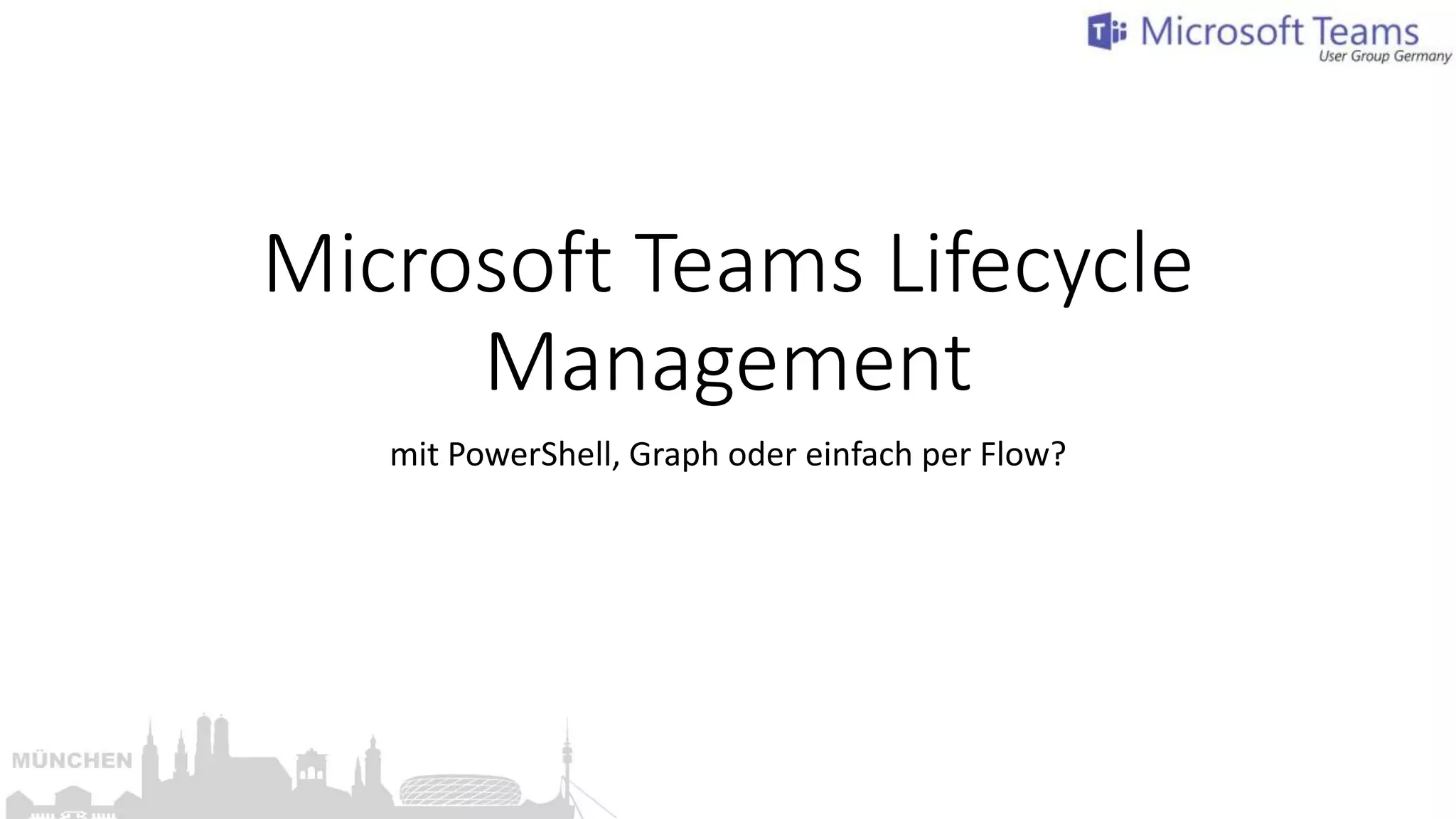 Microsoft Teams
User Group Germany

Microsoft Teams Lifecycle Management

mit PowerShell, Graph oder einfach per Flow?

MÜNCHEN